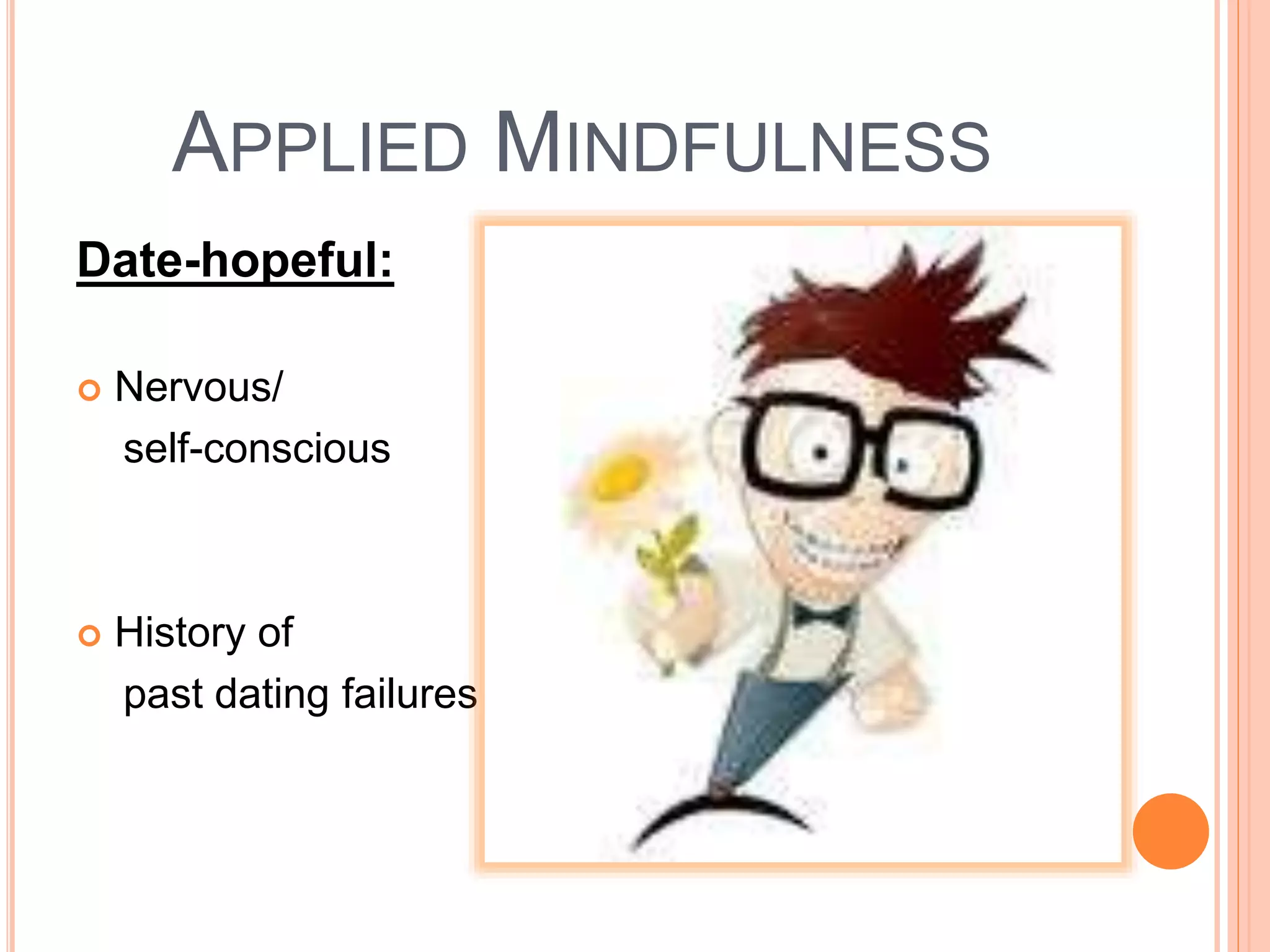 APPLIED MINDFULNESS

Date-hopeful:

Nervous/ self-conscious

History of past dating failures